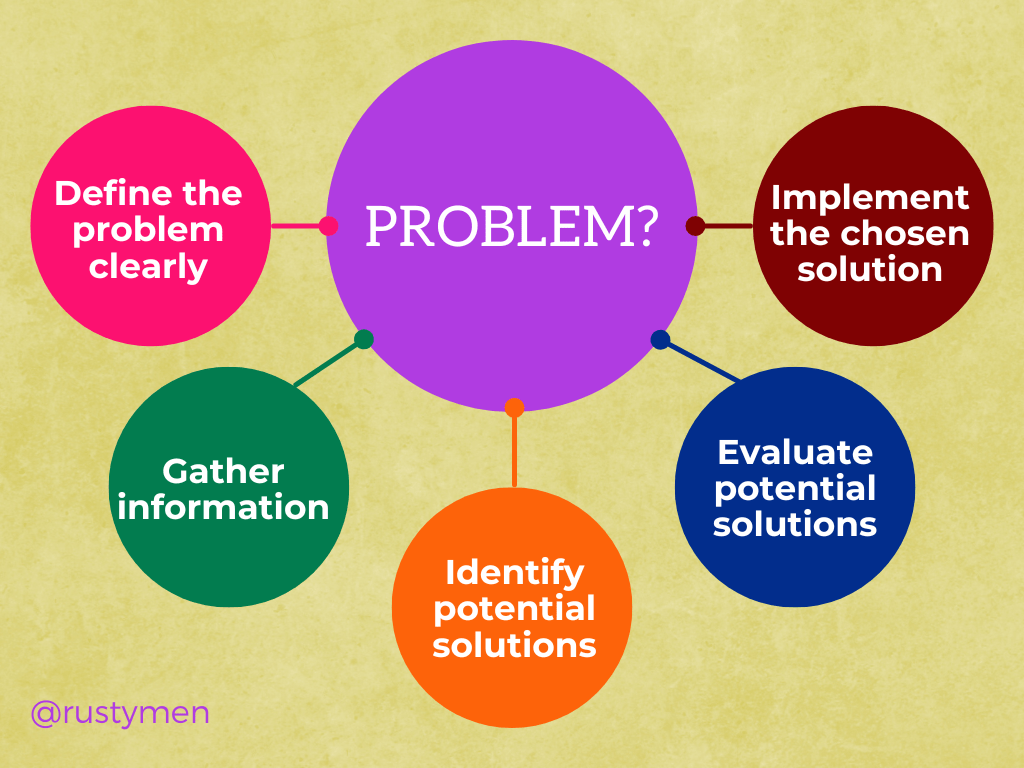 PROBLEM?

Define the problem clearly

Gather information

Identify potential solutions

Evaluate potential solutions

Implement the chosen solution

@rustymen